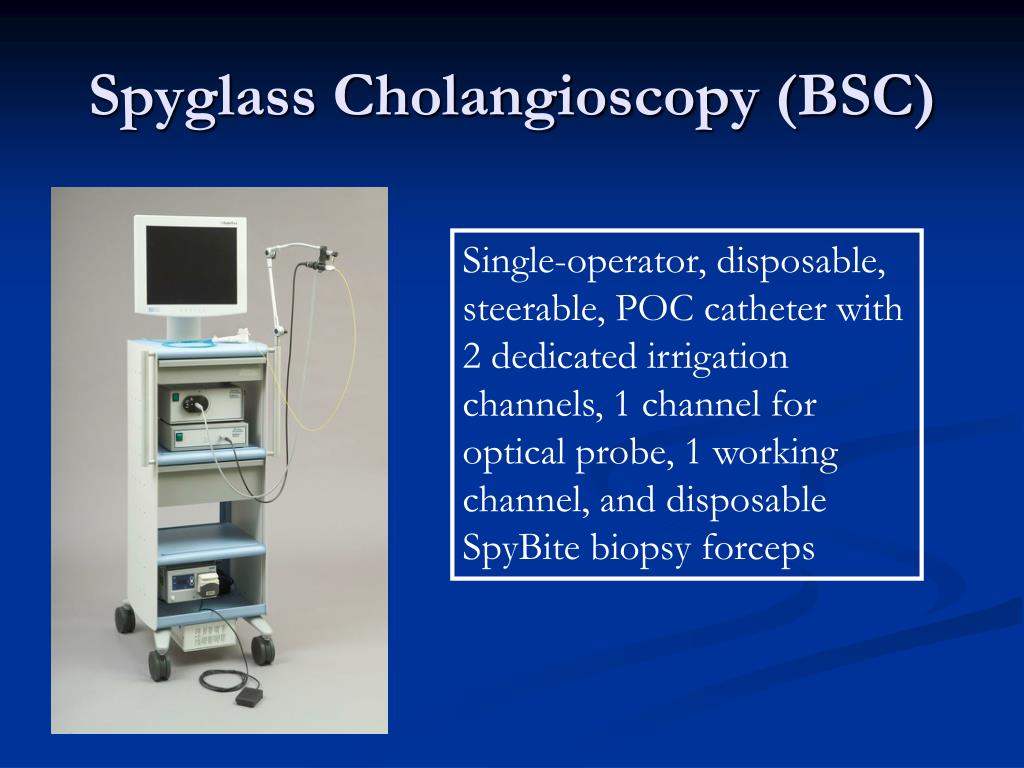 Spyglass Cholangioscopy (BSC)

Single-operator, disposable, steerable, POC catheter with 2 dedicated irrigation channels, 1 channel for optical probe, 1 working channel, and disposable SpyBite biopsy forceps